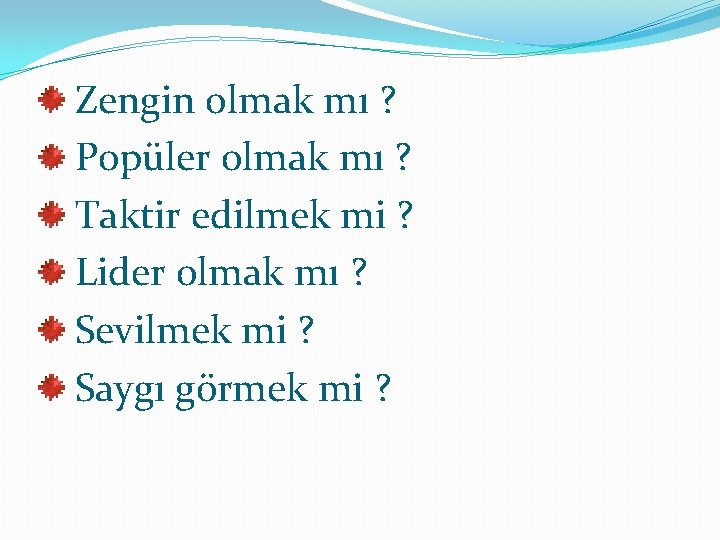 Zengin olmak mı ?
Popüler olmak mı ?
Taktir edilmek mi ?
Lider olmak mı ?
Sevilmek mi ?
Saygı görmek mi ?